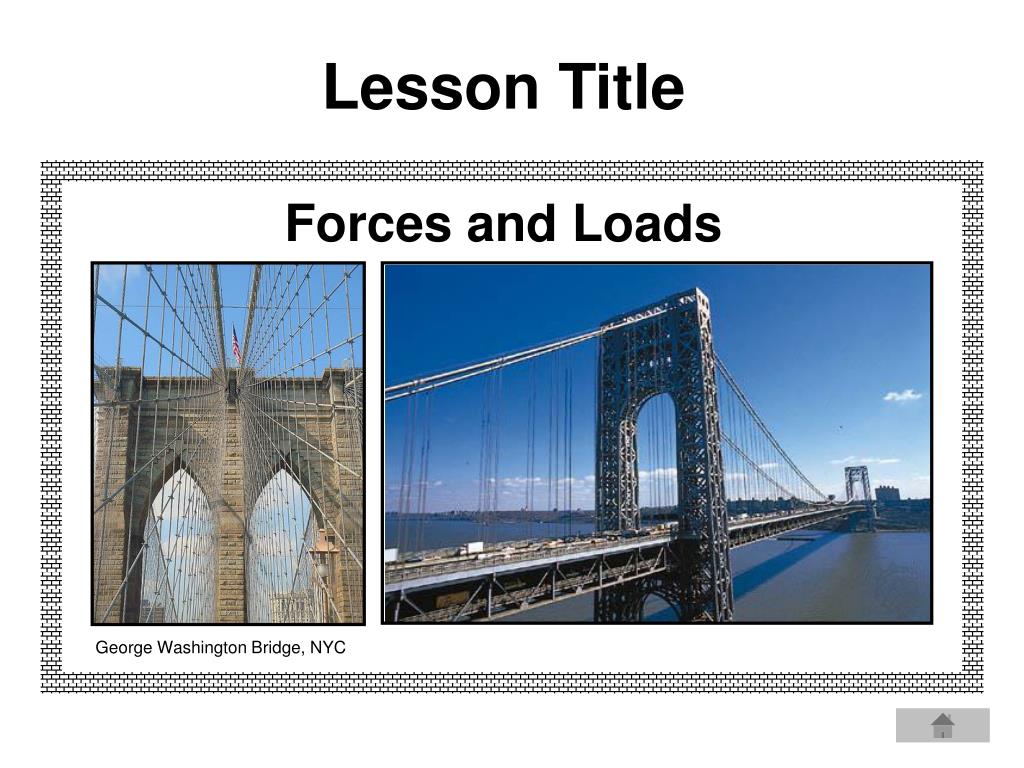 Lesson Title

Forces and Loads

George Washington Bridge, NYC